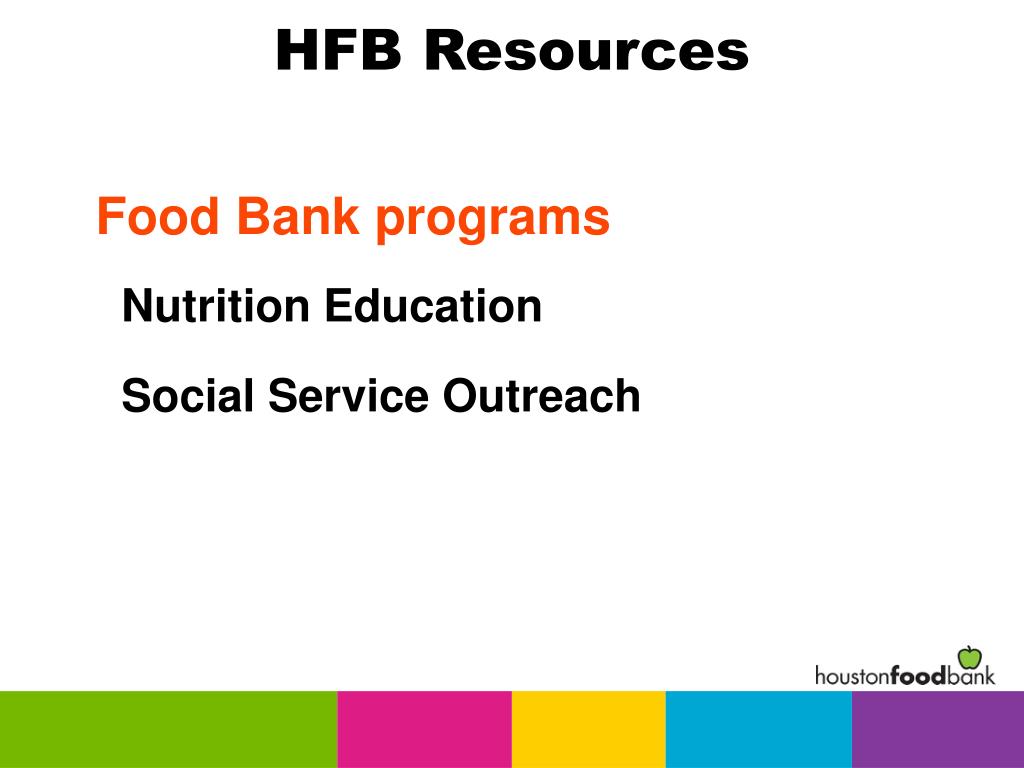 HFB Resources

Food Bank programs

Nutrition Education

Social Service Outreach

houstonfoodbank